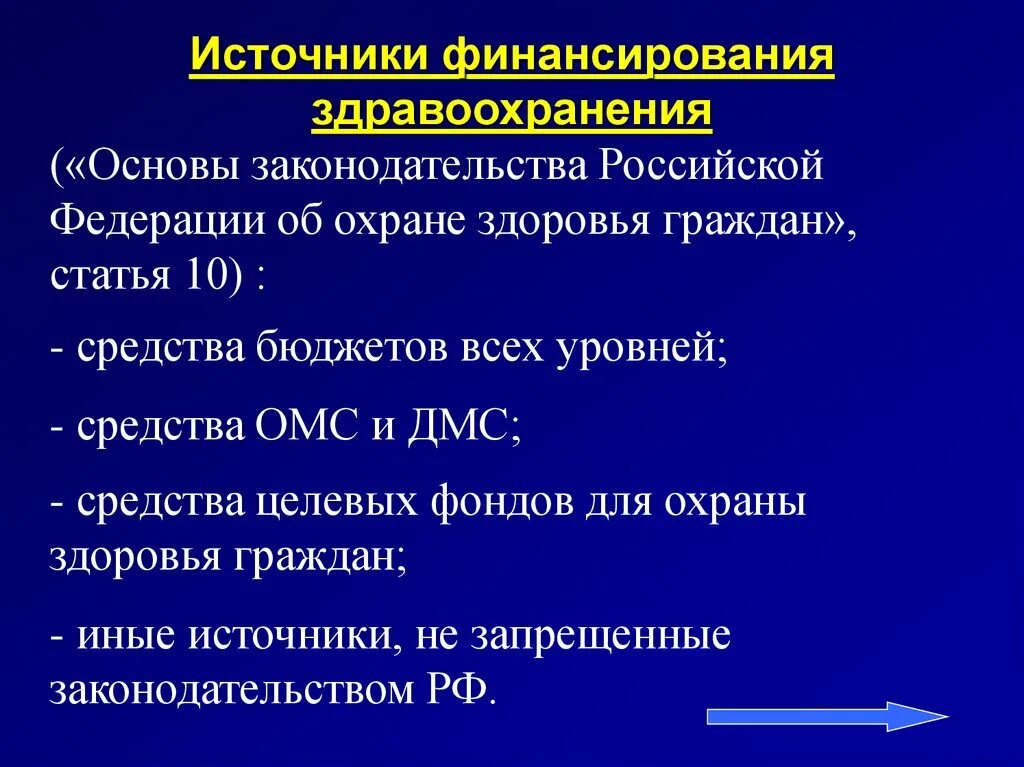 Источники финансирования здравоохранения

(«Основы законодательства Российской Федерации об охране здоровья граждан», статья 10) :

- средства бюджетов всех уровней;

- средства ОМС и ДМС;

- средства целевых фондов для охраны здоровья граждан;

- иные источники, не запрещенные законодательством РФ.